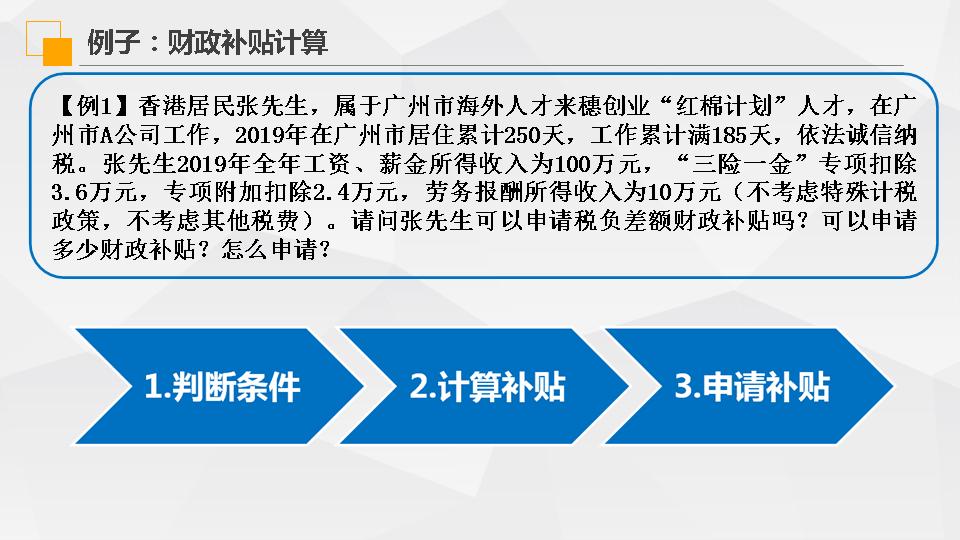 例子：财政补贴计算

【例1】香港居民张先生，属于广州市海外人才来穗创业“红棉计划”人才，在广州市A公司工作，2019年在广州市居住累计250天，工作累计满185天，依法诚信纳税。张先生2019年全年工资、薪金所得收入为100万元，“三险一金”专项扣除3.6万元，专项附加扣除2.4万元，劳务报酬所得收入为10万元（不考虑特殊计税政策，不考虑其他税费）。请问张先生可以申请税负差额财政补贴吗？可以申请多少财政补贴？怎么申请？

1.判断条件

2.计算补贴

3.申请补贴